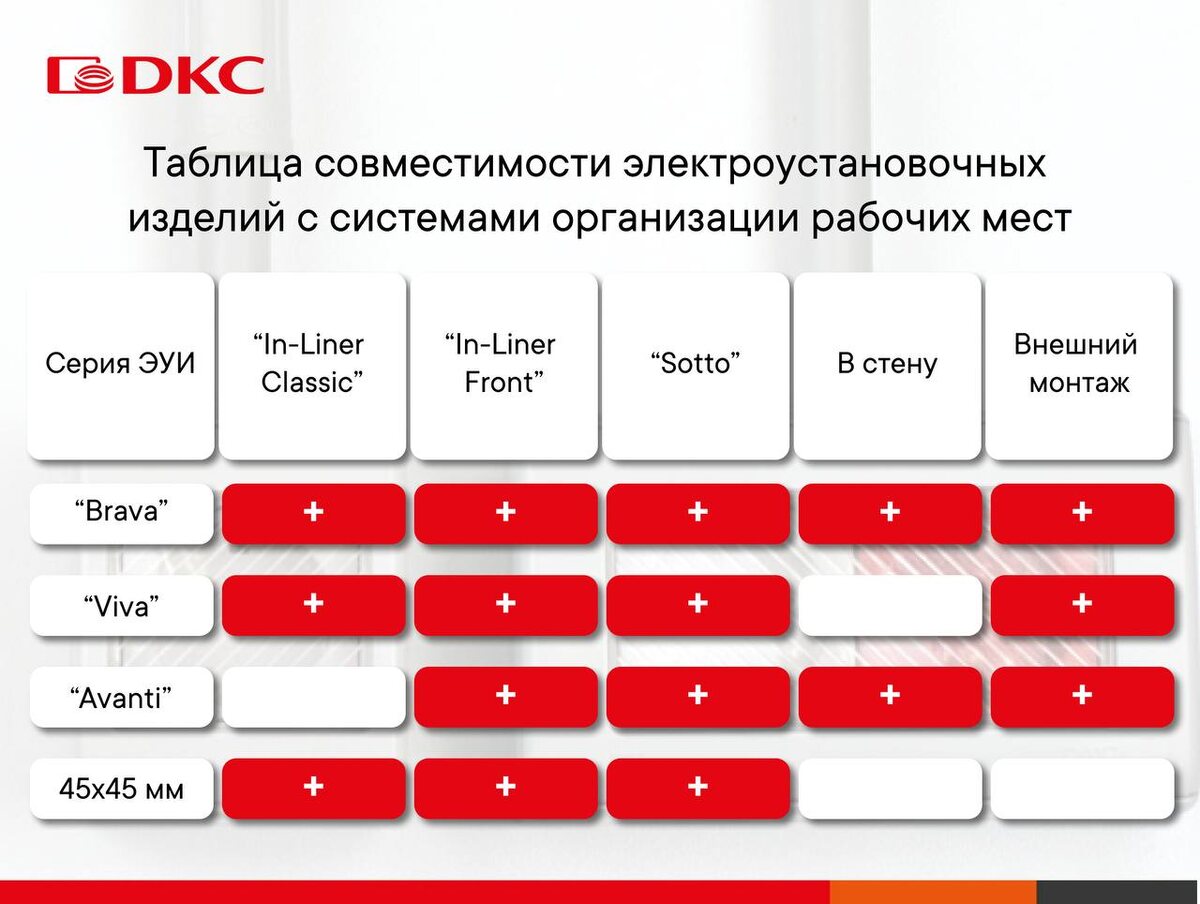 DKC

Таблица совместимости электроустановочных изделий с системами организации рабочих мест

| Серия ЭУИ | “In-Liner Classic” | “In-Liner Front” | “Sotto” | В стену | Внешний монтаж |
|---|---|---|---|---|---|
| “Brava” | + | + | + | + | + |
| “Viva” | + | + | + | | + |
| “Avanti” | | + | + | + | + |
| 45x45 мм | + | + | + | | |